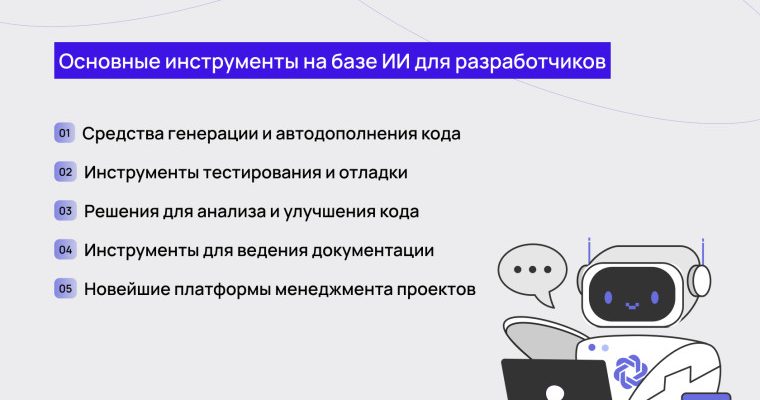 Основные инструменты на базе ИИ для разработчиков

01 Средства генерации и автодополнения кода

02 Инструменты тестирования и отладки

03 Решения для анализа и улучшения кода

04 Инструменты для ведения документации

05 Новейшие платформы менеджмента проектов